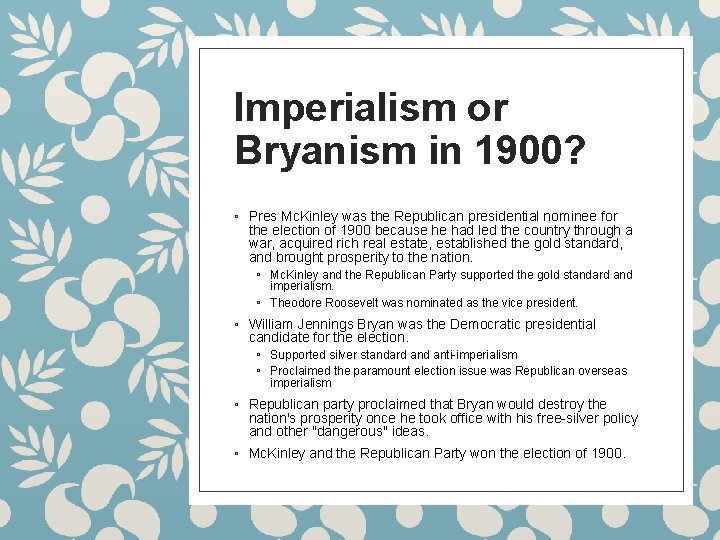 Imperialism or Bryanism in 1900?

◦ Pres McKinley was the Republican presidential nominee for the election of 1900 because he had led the country through a war, acquired rich real estate, established the gold standard, and brought prosperity to the nation.
◦ McKinley and the Republican Party supported the gold standard and imperialism.
◦ Theodore Roosevelt was nominated as the vice president.
◦ William Jennings Bryan was the Democratic presidential candidate for the election.
◦ Supported silver standard and anti-imperialism
◦ Proclaimed the paramount election issue was Republican overseas imperialism
◦ Republican party proclaimed that Bryan would destroy the nation's prosperity once he took office with his free-silver policy and other "dangerous" ideas.
◦ McKinley and the Republican Party won the election of 1900.